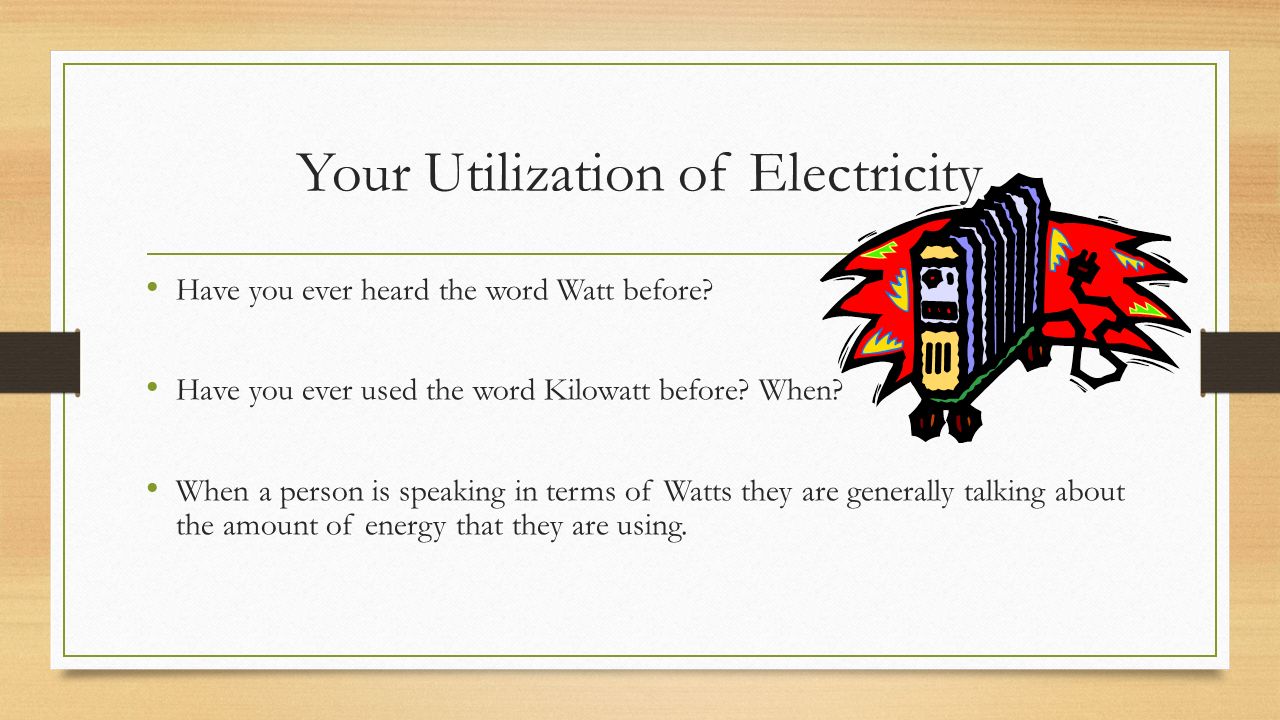 Your Utilization of Electricity

• Have you ever heard the word Watt before?

• Have you ever used the word Kilowatt before? When?

• When a person is speaking in terms of Watts they are generally talking about the amount of energy that they are using.